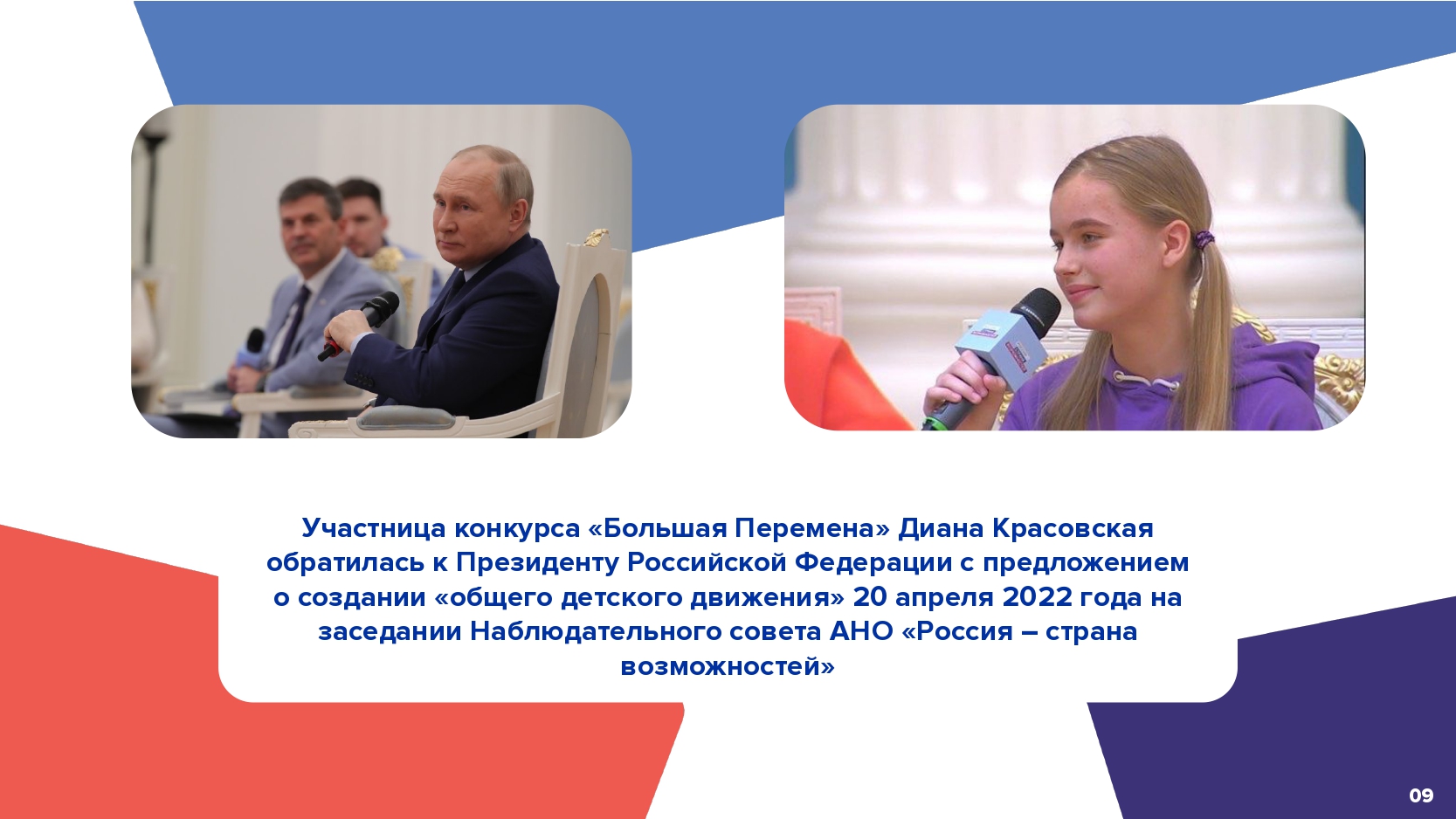 Участница конкурса «Большая Перемена» Диана Красовская обратилась к Президенту Российской Федерации с предложением о создании «общего детского движения» 20 апреля 2022 года на заседании Наблюдательного совета АНО «Россия – страна возможностей»

09